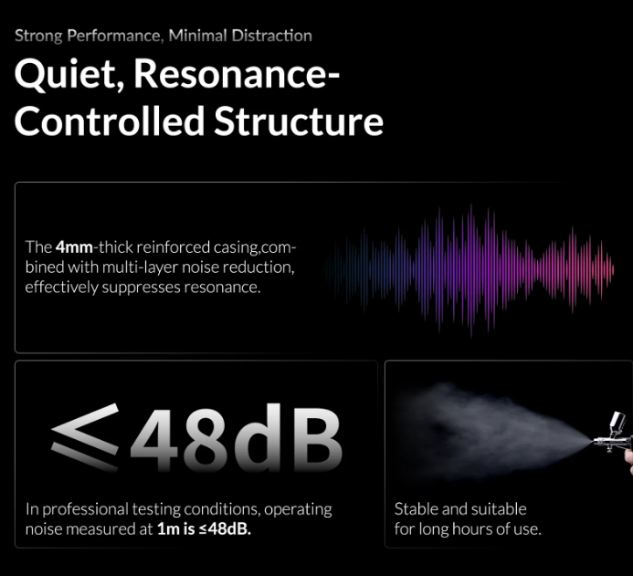 Strong Performance, Minimal Distraction

Quiet, Resonance-Controlled Structure

The 4mm-thick reinforced casing,combined with multi-layer noise reduction, effectively suppresses resonance.

≤48dB

In professional testing conditions, operating noise measured at 1m is ≤48dB.

Stable and suitable for long hours of use.